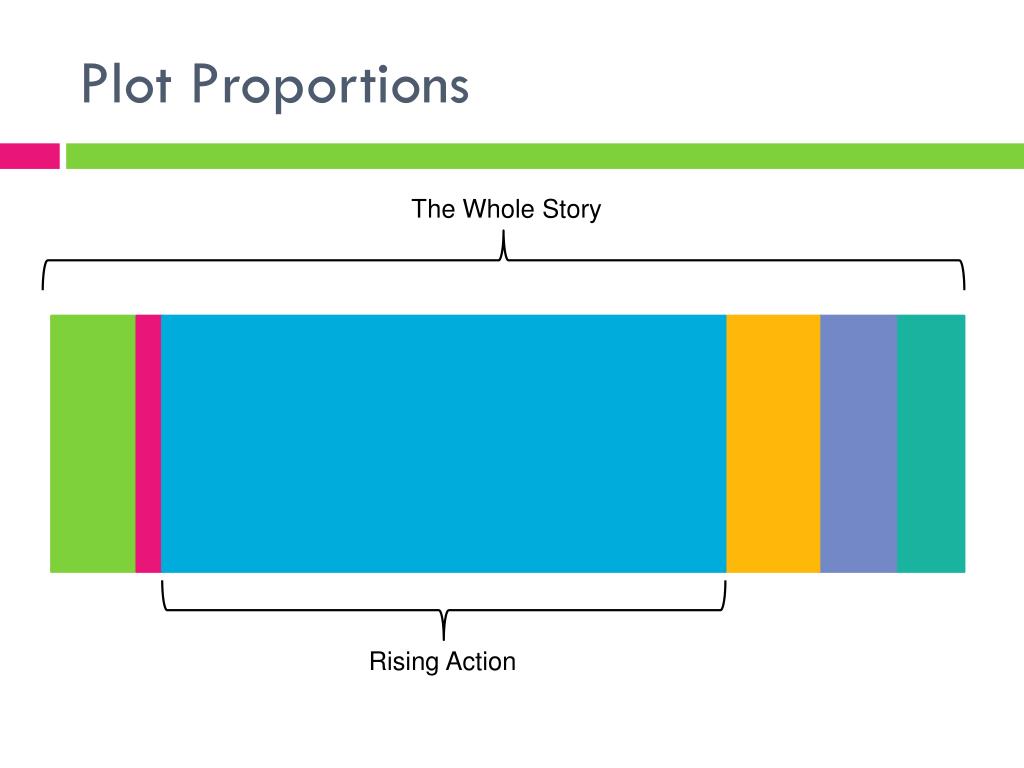 Plot Proportions

The Whole Story

Rising Action